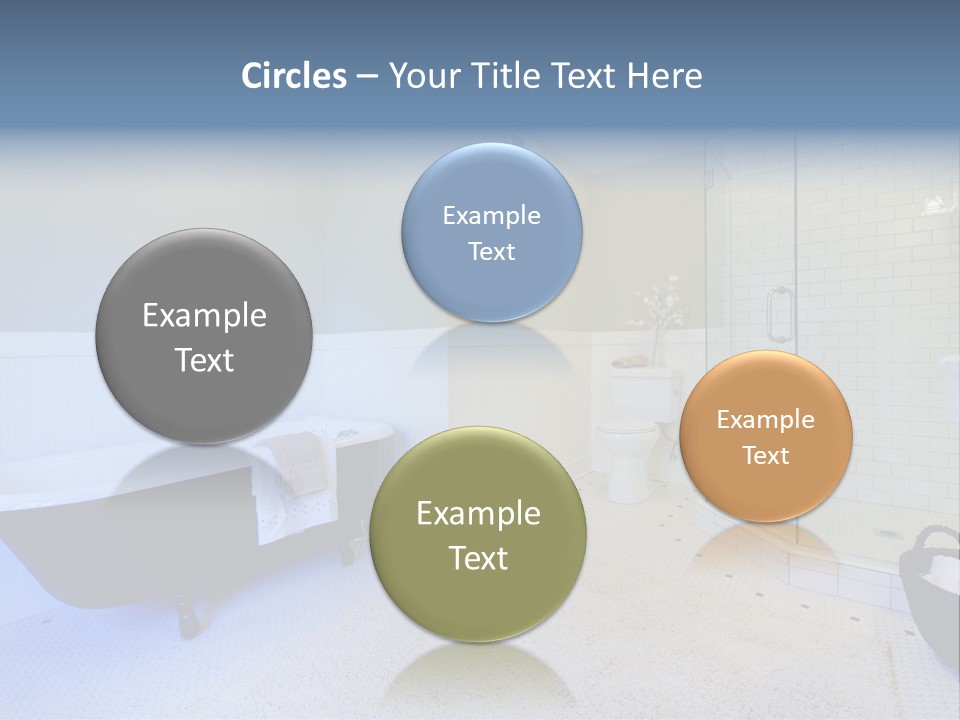 Circles – Your Title Text Here

Example Text

Example Text

Example Text

Example Text